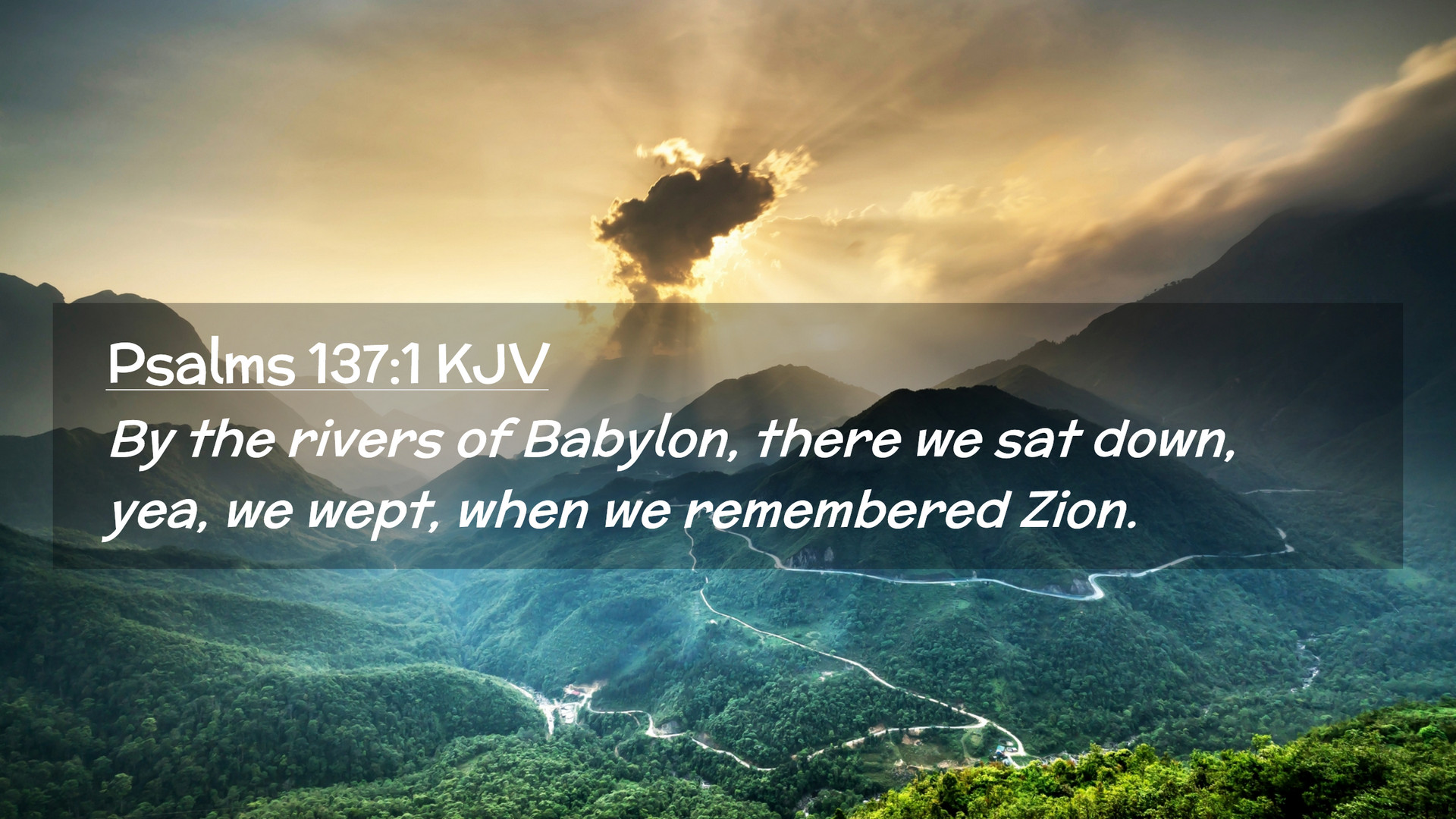 Psalms 137:1 KJV

By the rivers of Babylon, there we sat down, yea, we wept, when we remembered Zion.